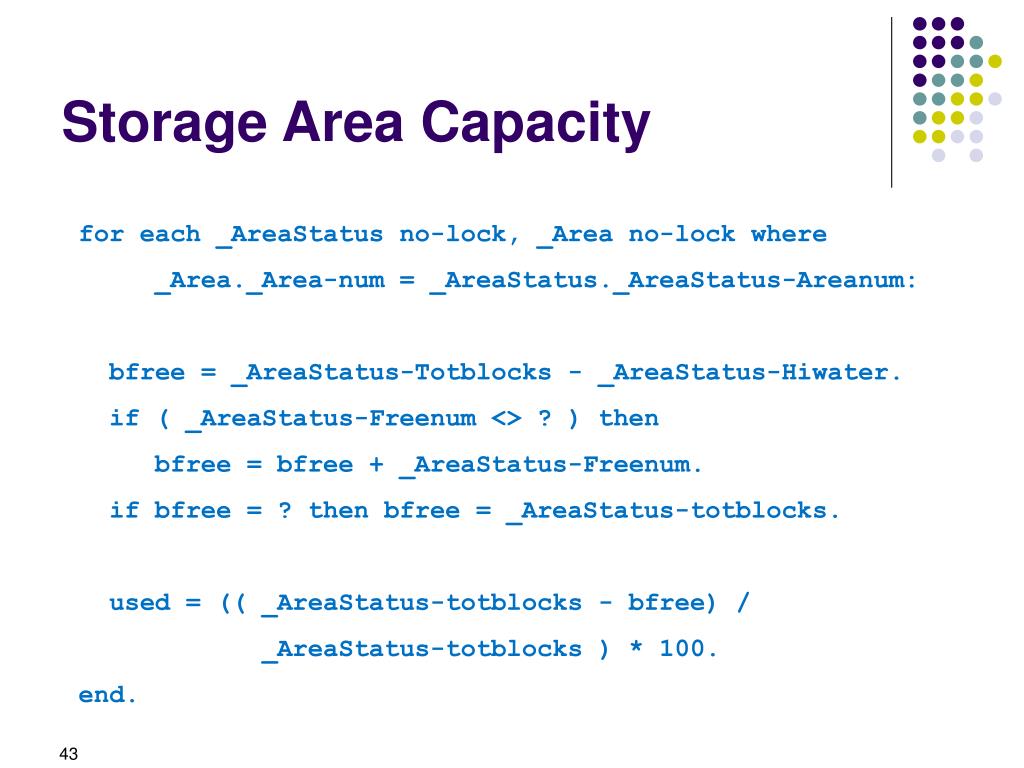 Storage Area Capacity

for each _AreaStatus no-lock, _Area no-lock where
    _Area._Area-num = _AreaStatus._AreaStatus-Areanum:

  bfree = _AreaStatus-Totblocks - _AreaStatus-Hiwater.
  if ( _AreaStatus-Freenum <> ? ) then
    bfree = bfree + _AreaStatus-Freenum.
  if bfree = ? then bfree = _AreaStatus-totblocks.

  used = (( _AreaStatus-totblocks - bfree) /
           _AreaStatus-totblocks ) * 100.
end.

43